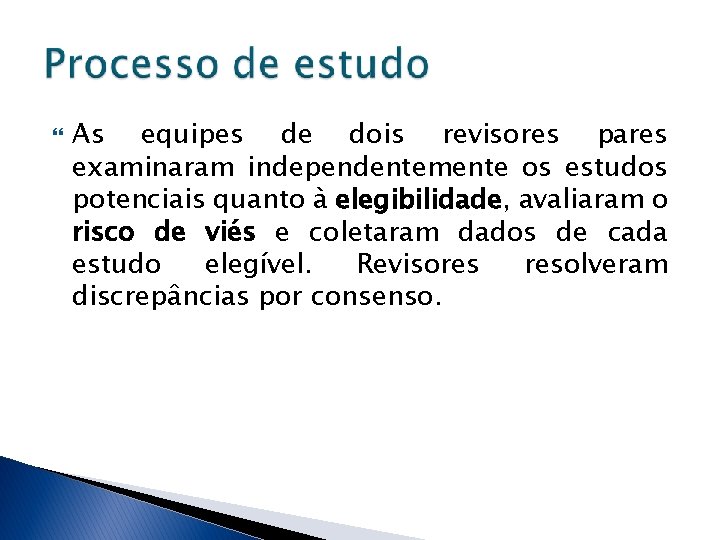 Processo de estudo

As equipes de dois revisores pares examinaram independentemente os estudos potenciais quanto à elegibilidade, avaliaram o risco de viés e coletaram dados de cada estudo elegível. Revisores resolveram discrepâncias por consenso.